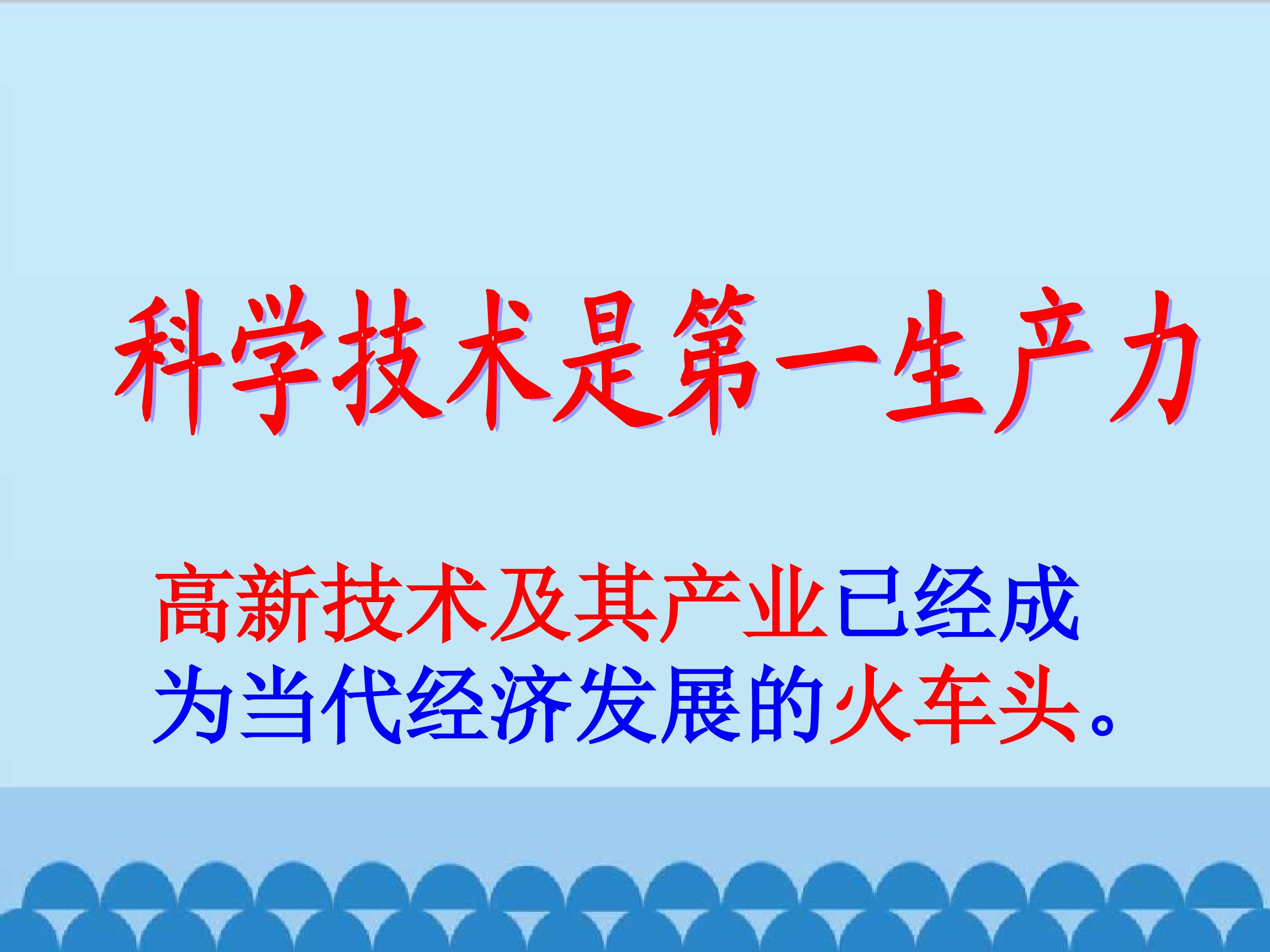 科学技术是第一生产力

高新技术及其产业已经成为当代经济发展的火车头。